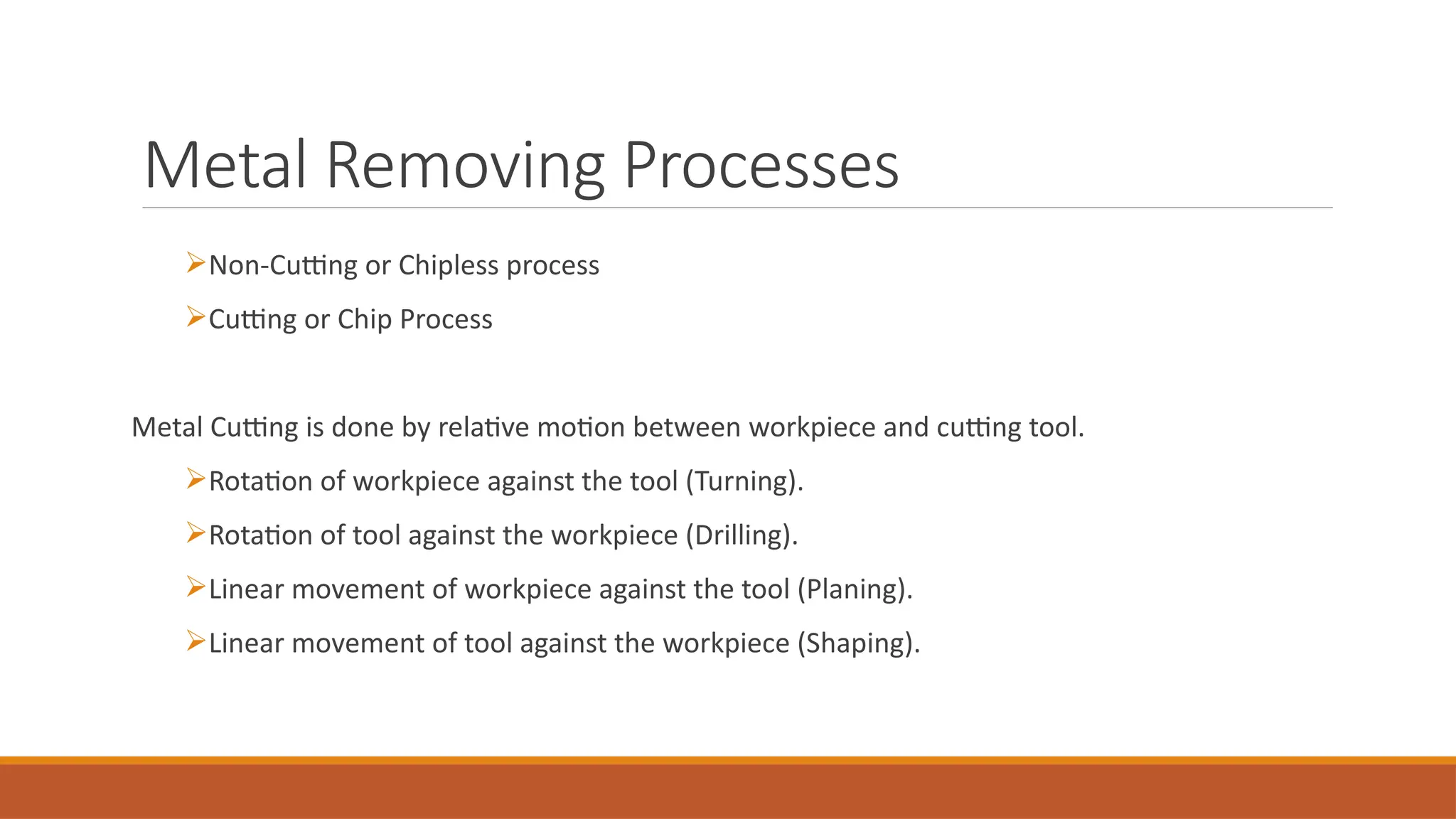 Metal Removing Processes

➢Non-Cutting or Chipless process

➢Cutting or Chip Process

Metal Cutting is done by relative motion between workpiece and cutting tool.

➢Rotation of workpiece against the tool (Turning).

➢Rotation of tool against the workpiece (Drilling).

➢Linear movement of workpiece against the tool (Planing).

➢Linear movement of tool against the workpiece (Shaping).